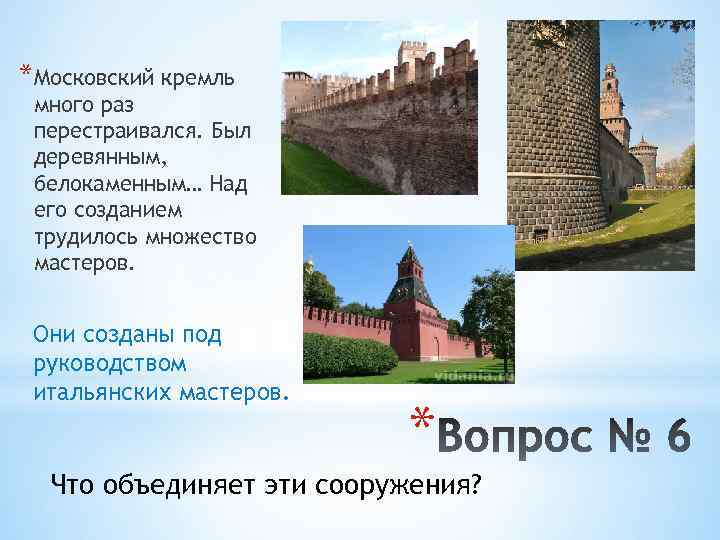 *Московский кремль много раз перестраивался. Был деревянным, белокаменным… Над его созданием трудилось множество мастеров.

Они созданы под руководством итальянских мастеров.

vidania.ru

*Вопрос № 6

Что объединяет эти сооружения?